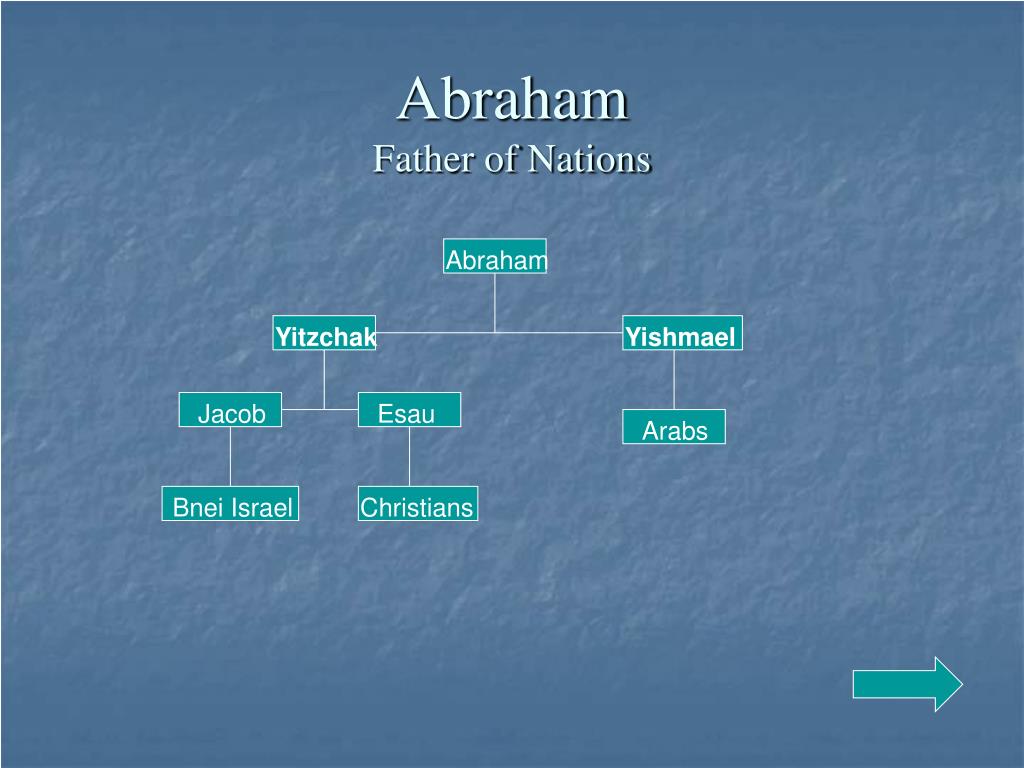 Abraham
Father of Nations

Abraham

Yitzchak

Yishmael

Jacob

Esau

Arabs

Bnei Israel

Christians